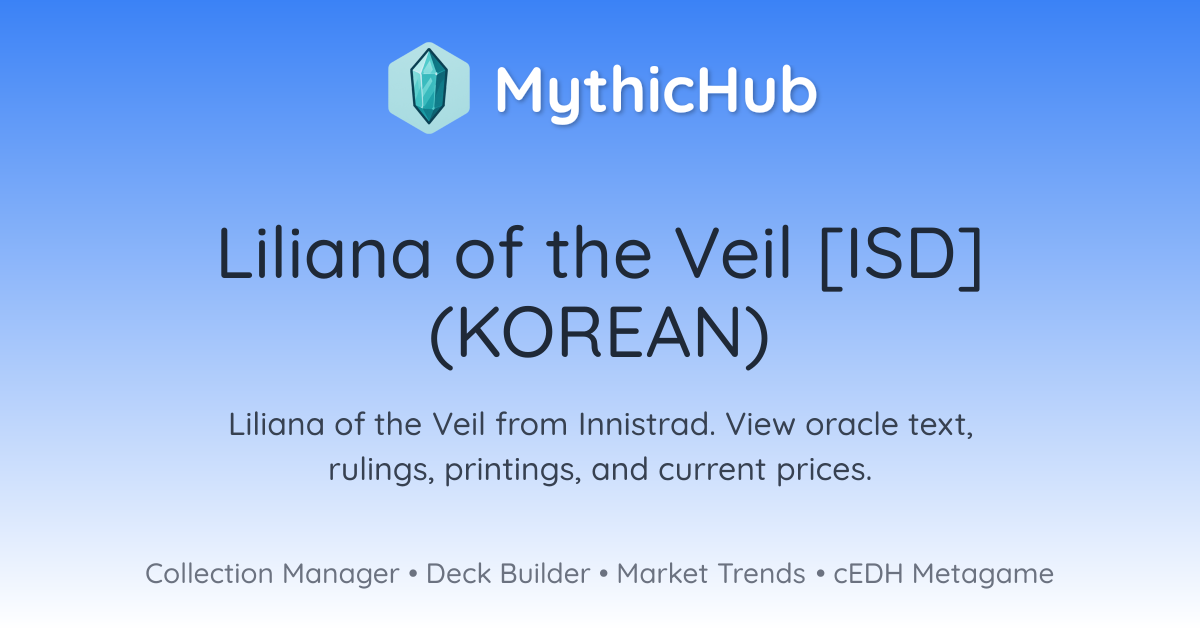 MythicHub

Liliana of the Veil [ISD] (KOREAN)

Liliana of the Veil from Innistrad. View oracle text, rulings, printings, and current prices.

Collection Manager • Deck Builder • Market Trends • cEDH Metagame